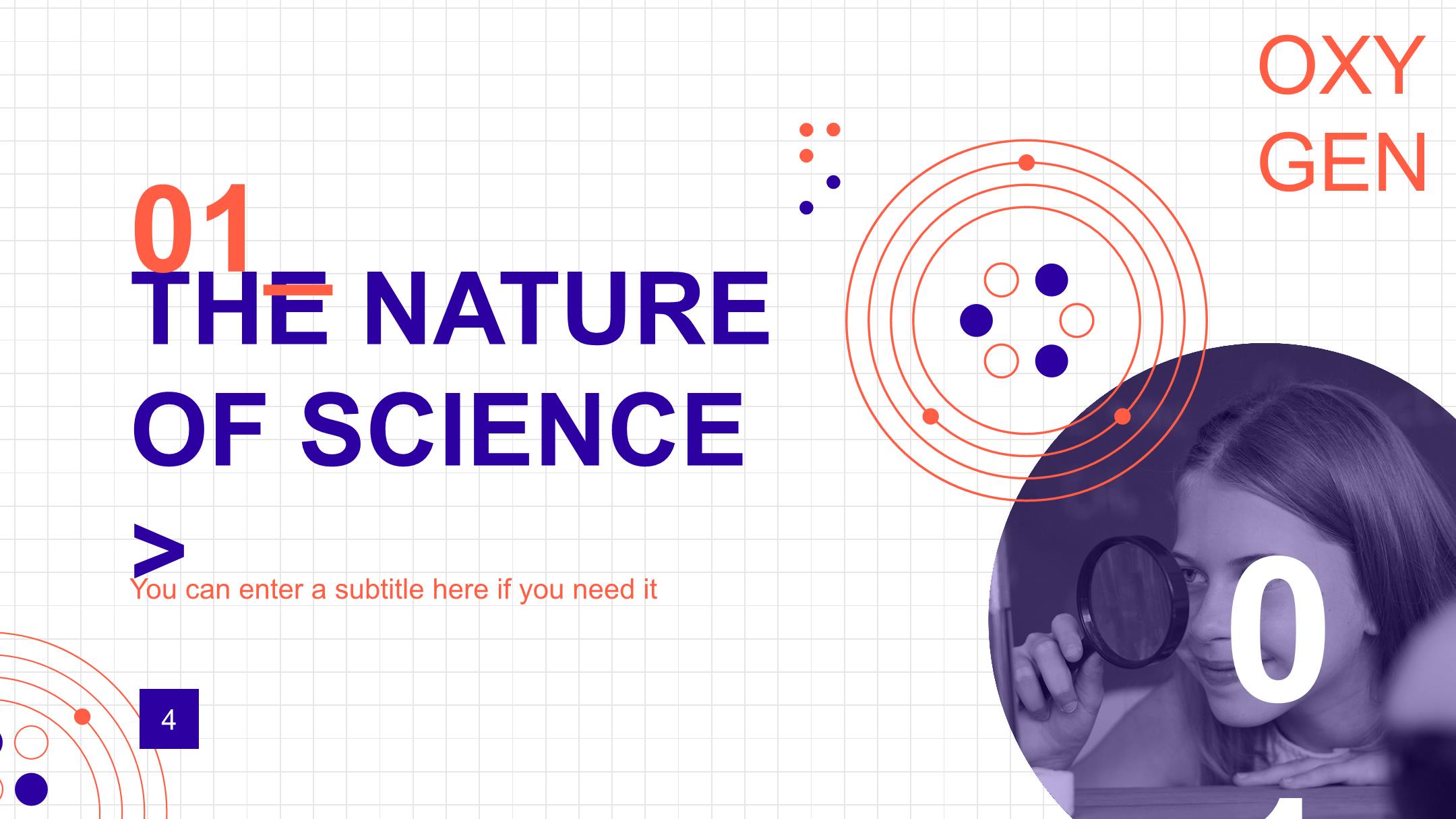 OXY
GEN

01
THE NATURE
OF SCIENCE

>
You can enter a subtitle here if you need it

4

0